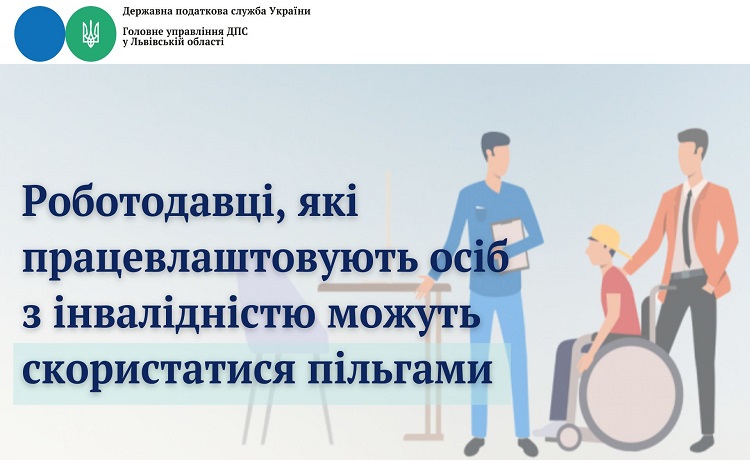 Державна податкова служба України

Головне управління ДПС у Львівській області

Роботодавці, які працевлаштовують осіб з інвалідністю можуть скористатися пільгами